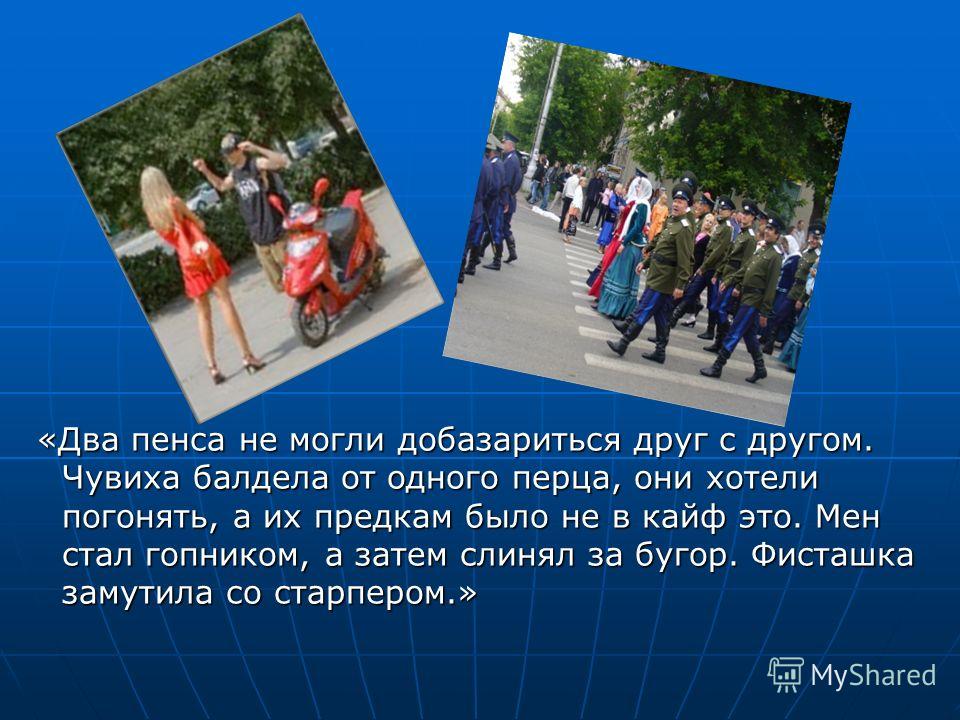 «Два пенса не могли добазариться друг с другом. Чувиха балдела от одного перца, они хотели погонять, а их предкам было не в кайф это. Мен стал гопником, а затем слинял за бугор. Фисташка замутила со старпером.»

MyShared